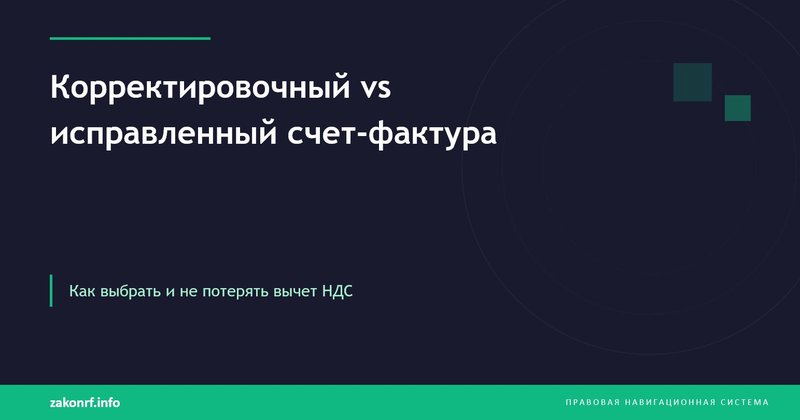 Корректировочный vs исправленный счет-фактура

Как выбрать и не потерять вычет НДС

zakonrf.info

ПРАВОВАЯ НАВИГАЦИОННАЯ СИСТЕМА